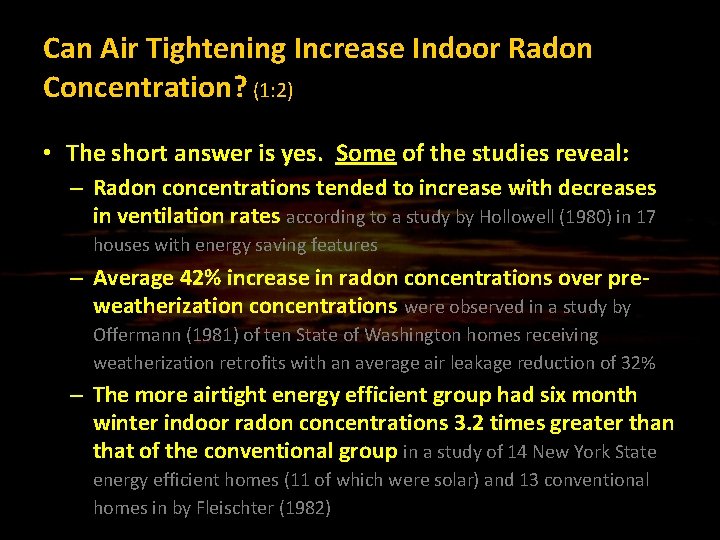 Can Air Tightening Increase Indoor Radon Concentration? (1:2)

• The short answer is yes. Some of the studies reveal:

– Radon concentrations tended to increase with decreases in ventilation rates according to a study by Hollowell (1980) in 17 houses with energy saving features

– Average 42% increase in radon concentrations over pre-weatherization concentrations were observed in a study by Offermann (1981) of ten State of Washington homes receiving weatherization retrofits with an average air leakage reduction of 32%

– The more airtight energy efficient group had six month winter indoor radon concentrations 3.2 times greater than that of the conventional group in a study of 14 New York State energy efficient homes (11 of which were solar) and 13 conventional homes in by Fleischter (1982)